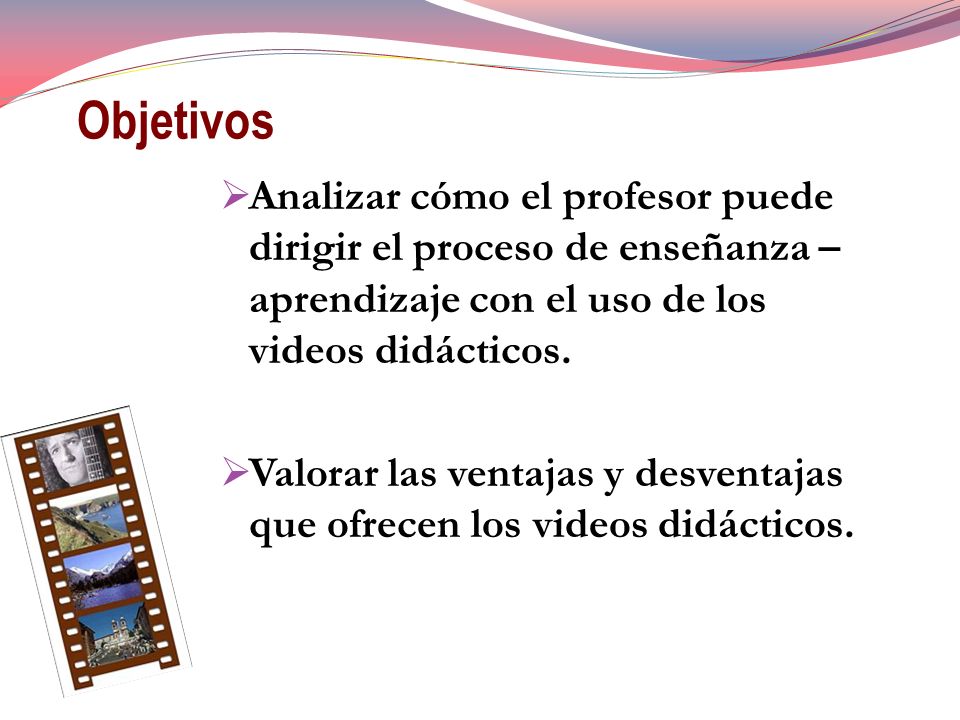 Objetivos

➢Analizar cómo el profesor puede dirigir el proceso de enseñanza – aprendizaje con el uso de los videos didácticos.

➢Valorar las ventajas y desventajas que ofrecen los videos didácticos.